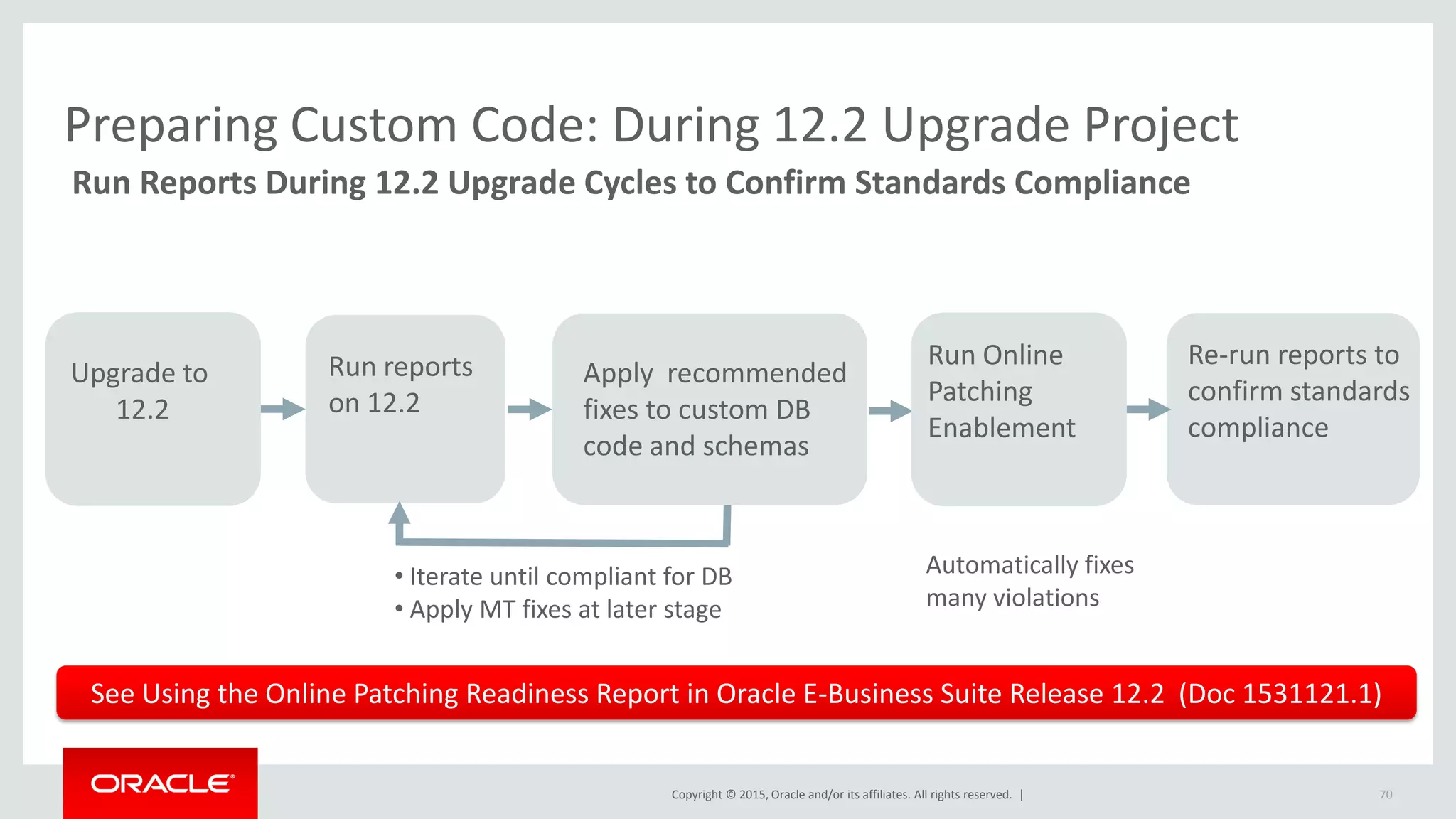 Preparing Custom Code: During 12.2 Upgrade Project

Run Reports During 12.2 Upgrade Cycles to Confirm Standards Compliance

Upgrade to 12.2

Run reports on 12.2

Apply recommended fixes to custom DB code and schemas

Run Online Patching Enablement

Re-run reports to confirm standards compliance

• Iterate until compliant for DB
• Apply MT fixes at later stage

Automatically fixes many violations

See Using the Online Patching Readiness Report in Oracle E-Business Suite Release 12.2 (Doc 1531121.1)

ORACLE

Copyright © 2015, Oracle and/or its affiliates. All rights reserved. |

70